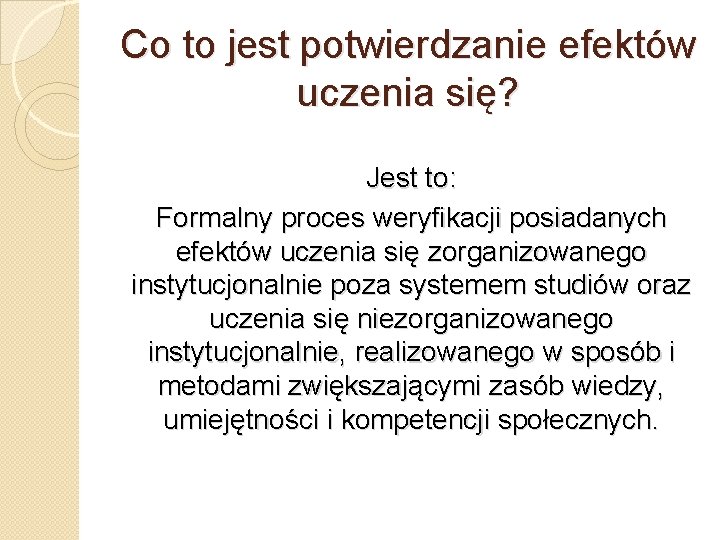 Co to jest potwierdzanie efektów uczenia się?

Jest to:
Formalny proces weryfikacji posiadanych efektów uczenia się zorganizowanego instytucjonalnie poza systemem studiów oraz uczenia się niezorganizowanego instytucjonalnie, realizowanego w sposób i metodami zwiększającymi zasób wiedzy, umiejętności i kompetencji społecznych.